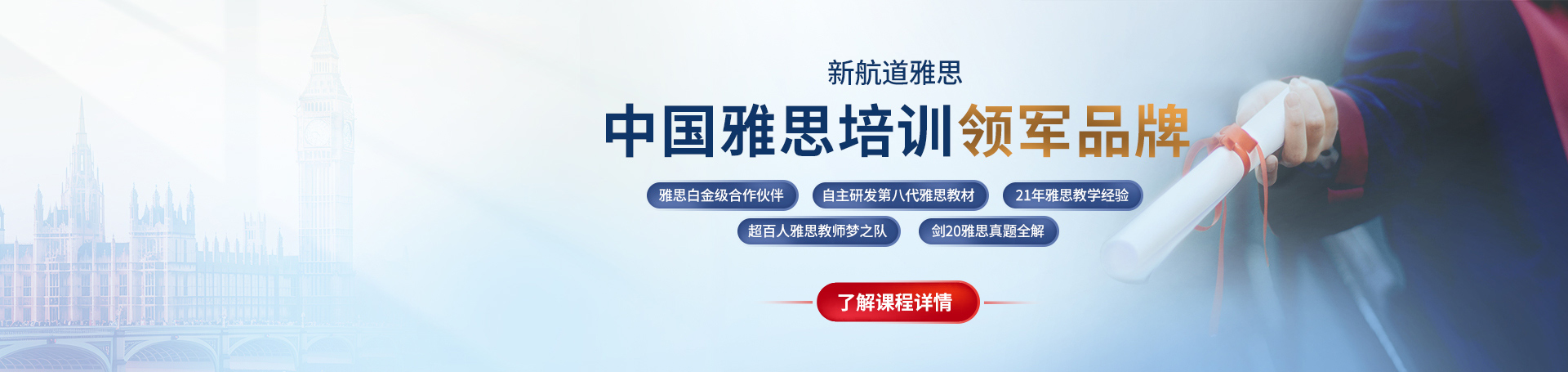 新航道雅思

中国雅思培训领军品牌

雅思白金级合作伙伴

自主研发第八代雅思教材

21年雅思教学经验

超百人雅思教师梦之队

剑20雅思真题全解

了解课程详情